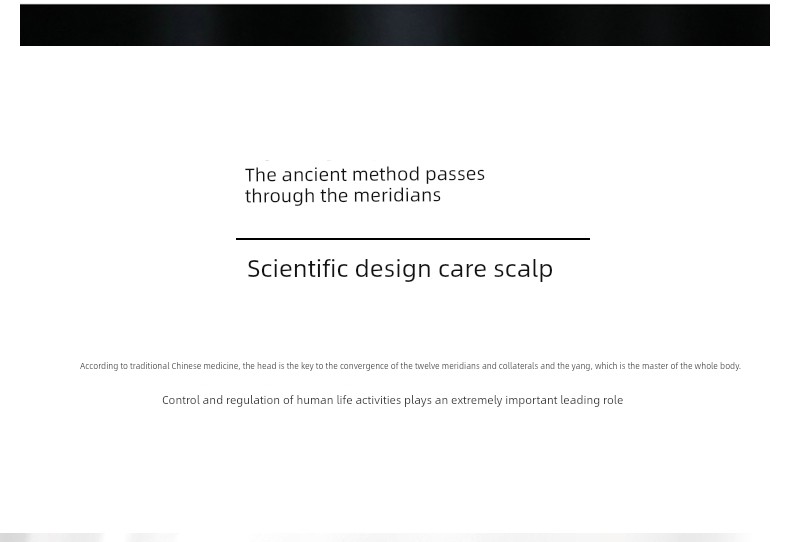 The ancient method passes through the meridians

Scientific design care scalp

According to traditional Chinese medicine, the head is the key to the convergence of the twelve meridians and collaterals and the yang, which is the master of the whole body.

Control and regulation of human life activities plays an extremely important leading role